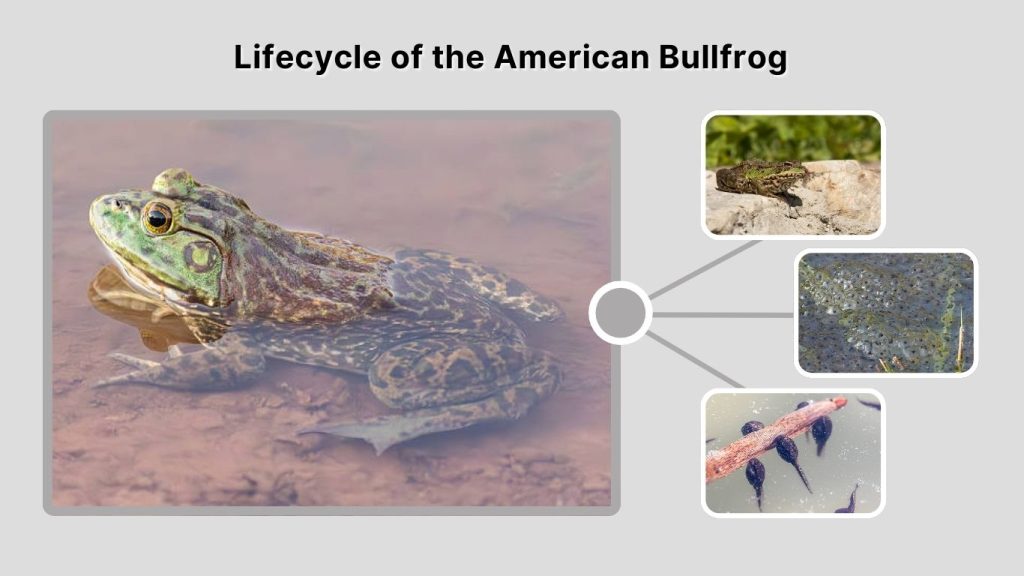 Lifecycle of the American Bullfrog